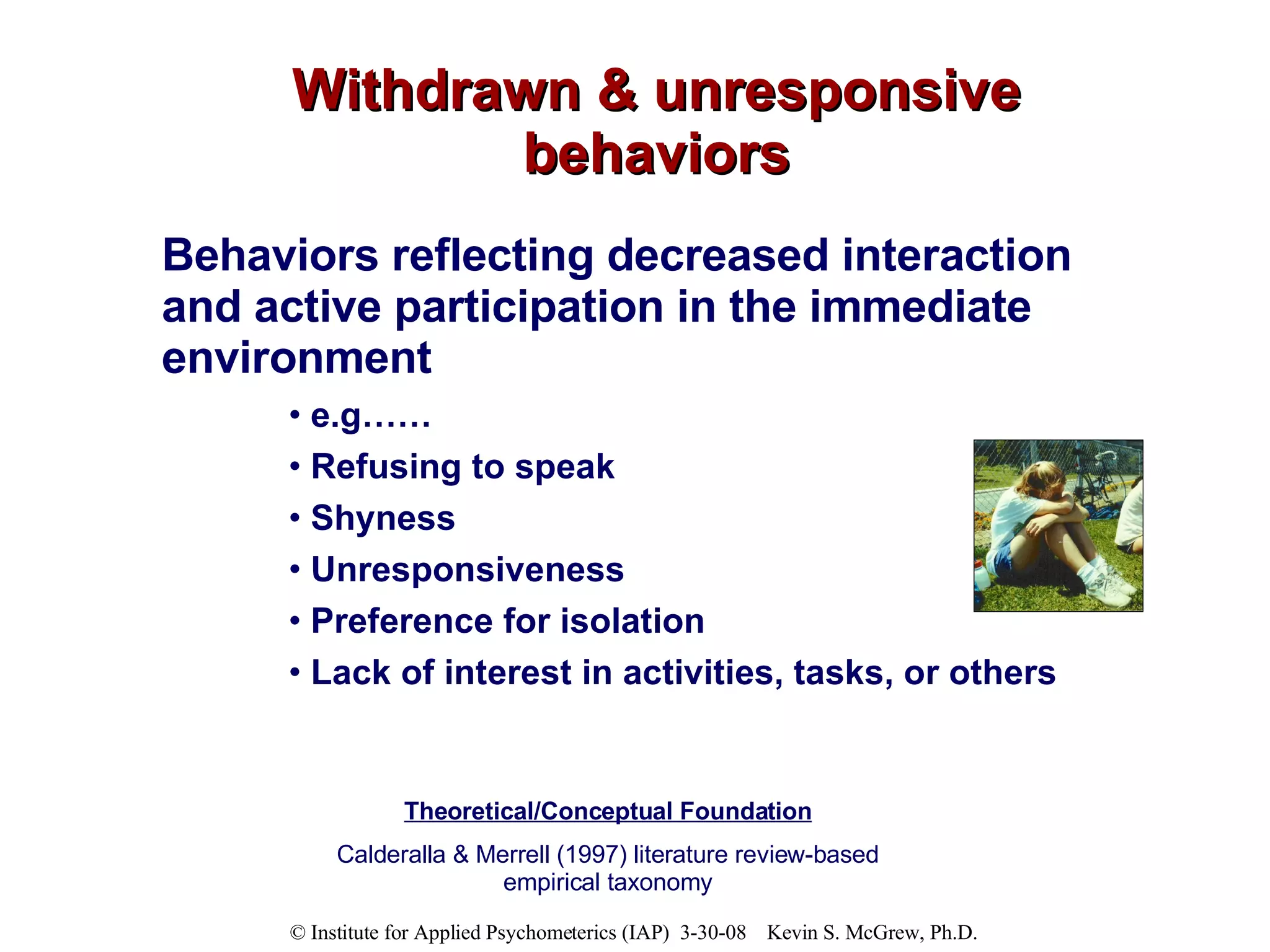 Withdrawn & unresponsive behaviors

Behaviors reflecting decreased interaction and active participation in the immediate environment

• e.g……
• Refusing to speak
• Shyness
• Unresponsiveness
• Preference for isolation
• Lack of interest in activities, tasks, or others

Theoretical/Conceptual Foundation

Calderalla & Merrell (1997) literature review-based empirical taxonomy

© Institute for Applied Psychometerics (IAP) 3-30-08 Kevin S. McGrew, Ph.D.